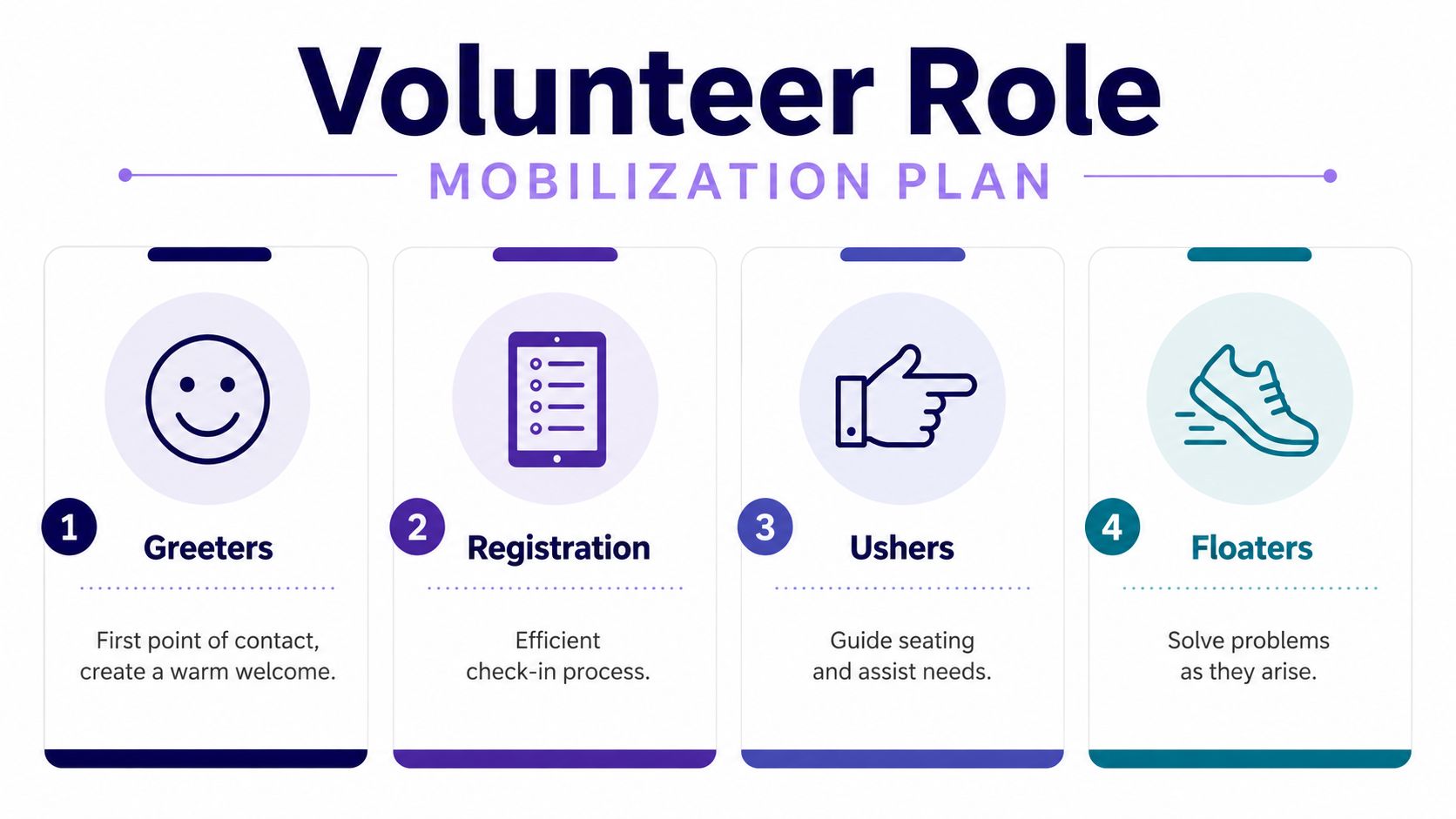 Volunteer Role
MOBILIZATION PLAN

1
Greeters

First point of contact, create a warm welcome.

2
Registration

Efficient check-in process.

3
Ushers

Guide seating and assist needs.

4
Floaters

Solve problems as they arise.